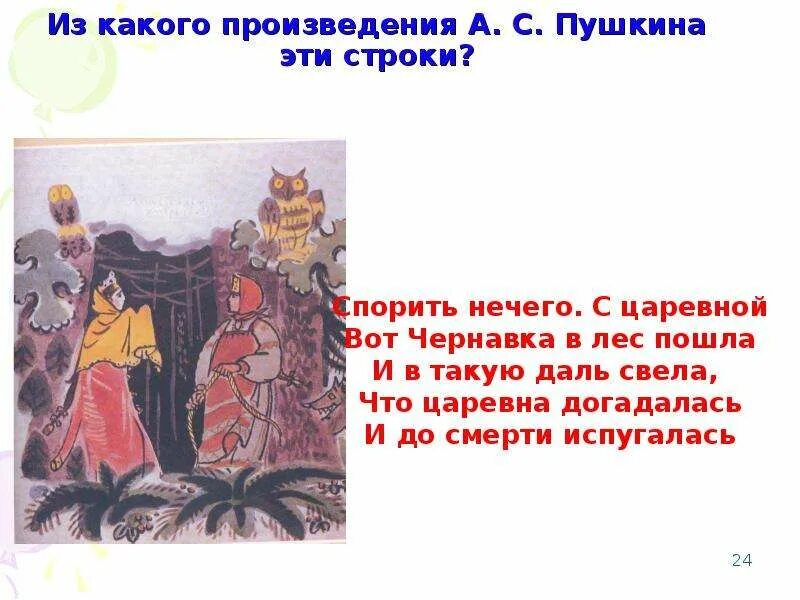 Из какого произведения А. С. Пушкина эти строки?

Спорить нечего. С царевной
Вот Чернавка в лес пошла
И в такую даль свела,
Что царевна догадалась
И до смерти испугалась

24